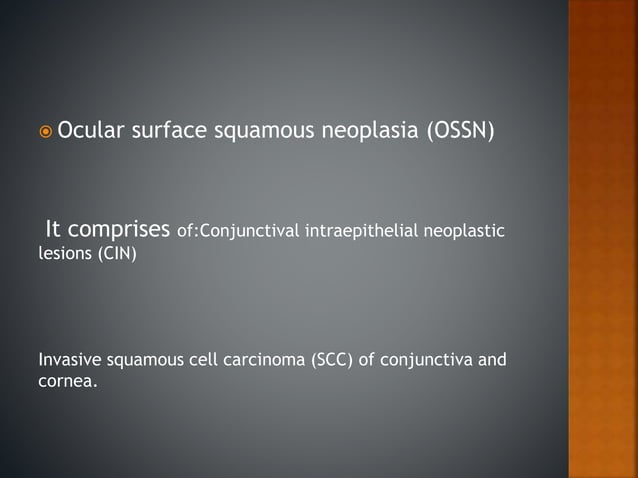 Ocular surface squamous neoplasia (OSSN)

It comprises of:Conjunctival intraepithelial neoplastic lesions (CIN)

Invasive squamous cell carcinoma (SCC) of conjunctiva and cornea.